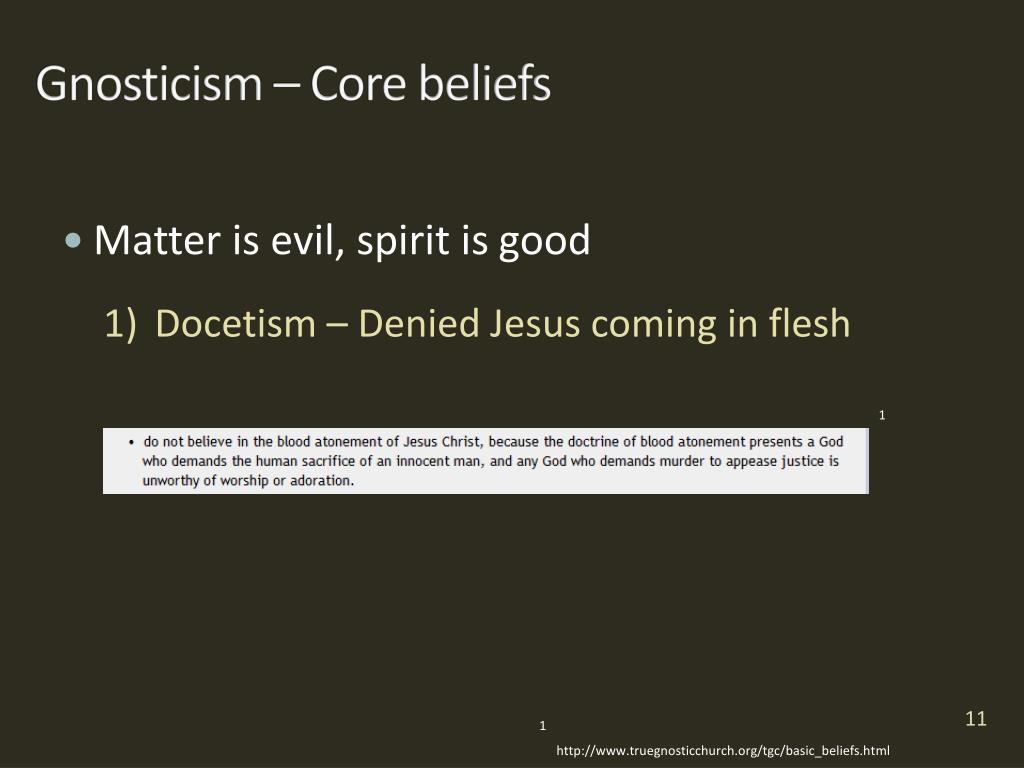 Gnosticism – Core beliefs

• Matter is evil, spirit is good

1) Docetism – Denied Jesus coming in flesh

1

• do not believe in the blood atonement of Jesus Christ, because the doctrine of blood atonement presents a God who demands the human sacrifice of an innocent man, and any God who demands murder to appease justice is unworthy of worship or adoration.

1

http://www.truegnosticchurch.org/tgc/basic_beliefs.html

11